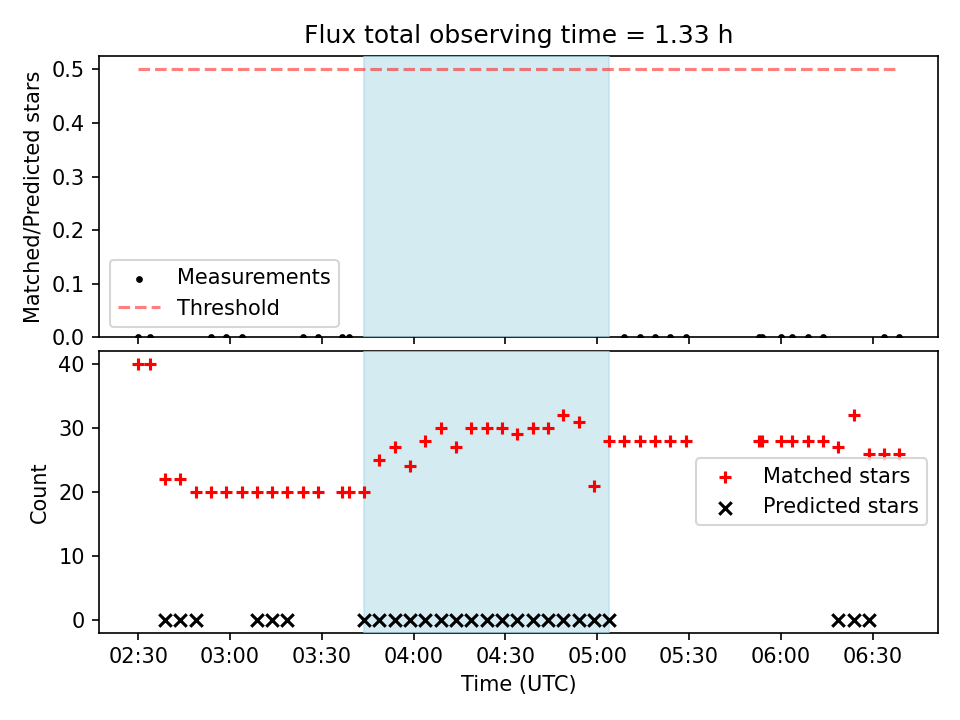 Flux total observing time = 1.33 h

Matched/Predicted stars

0.5
0.4
0.3
0.2
0.1
0.0

Measurements
Threshold

Count

40
30
20
10
0

Matched stars
Predicted stars

02:30
03:00
03:30
04:00
04:30
05:00
05:30
06:00
06:30

Time (UTC)